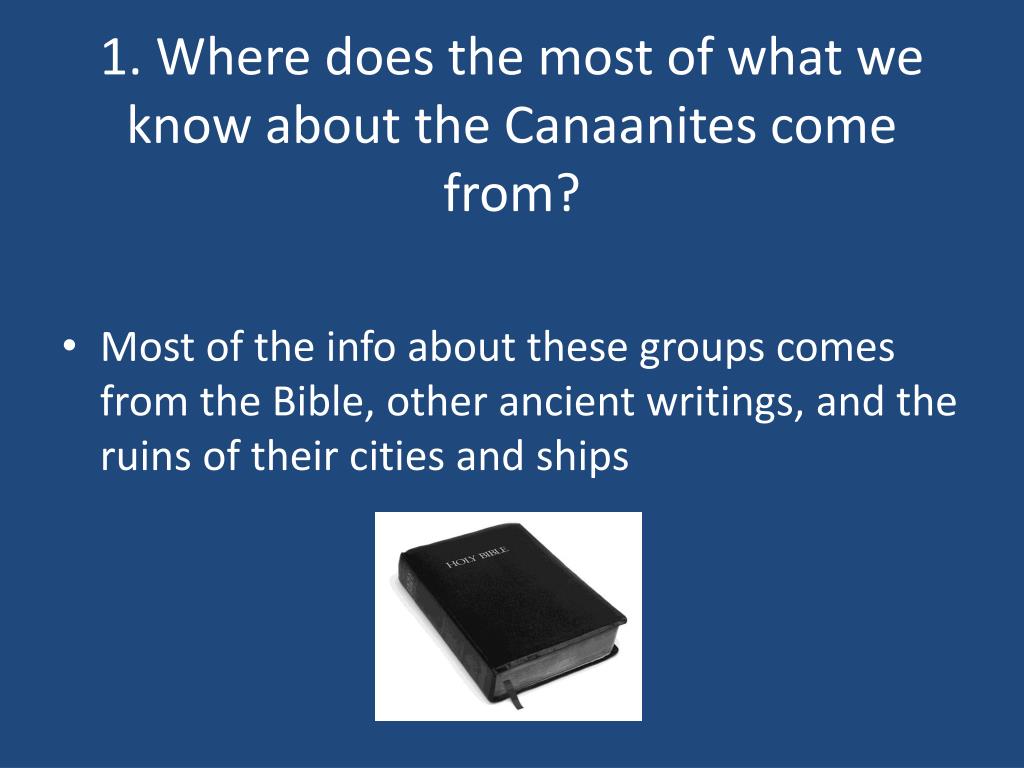 1. Where does the most of what we know about the Canaanites come from?

• Most of the info about these groups comes from the Bible, other ancient writings, and the ruins of their cities and ships

HOLY BIBLE